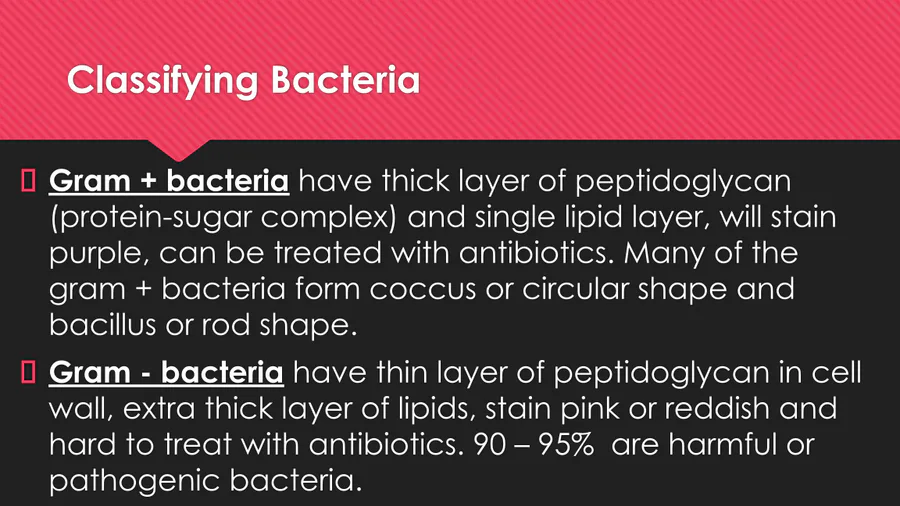 Classifying Bacteria

 Gram + bacteria have thick layer of peptidoglycan (protein-sugar complex) and single lipid layer, will stain purple, can be treated with antibiotics. Many of the gram + bacteria form coccus or circular shape and bacillus or rod shape.

 Gram - bacteria have thin layer of peptidoglycan in cell wall, extra thick layer of lipids, stain pink or reddish and hard to treat with antibiotics. 90 – 95% are harmful or pathogenic bacteria.